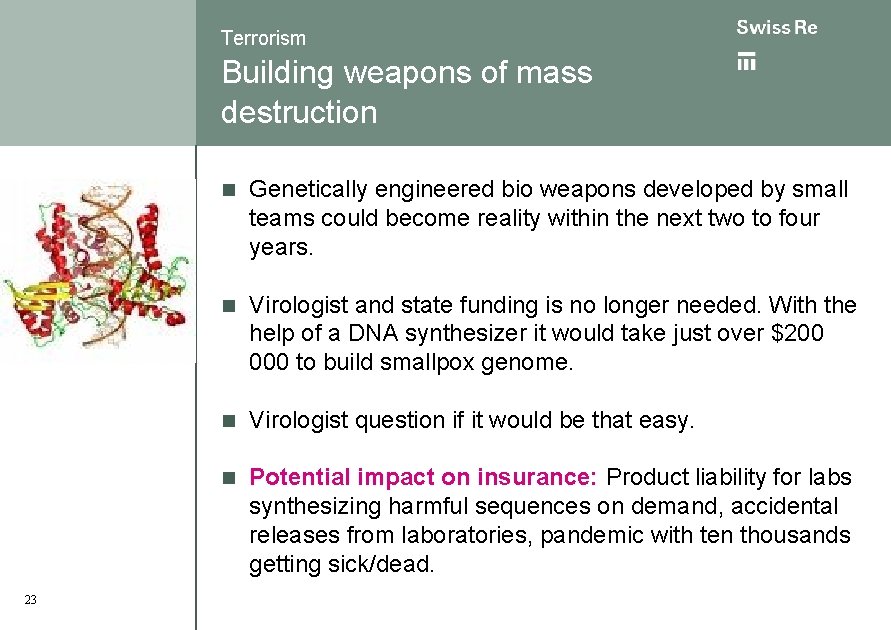 Terrorism

Building weapons of mass destruction

Swiss Re

- Genetically engineered bio weapons developed by small teams could become reality within the next two to four years.

- Virologist and state funding is no longer needed. With the help of a DNA synthesizer it would take just over \$200 000 to build smallpox genome.

- Virologist question if it would be that easy.

- Potential impact on insurance: Product liability for labs synthesizing harmful sequences on demand, accidental releases from laboratories, pandemic with ten thousands getting sick/dead.

23